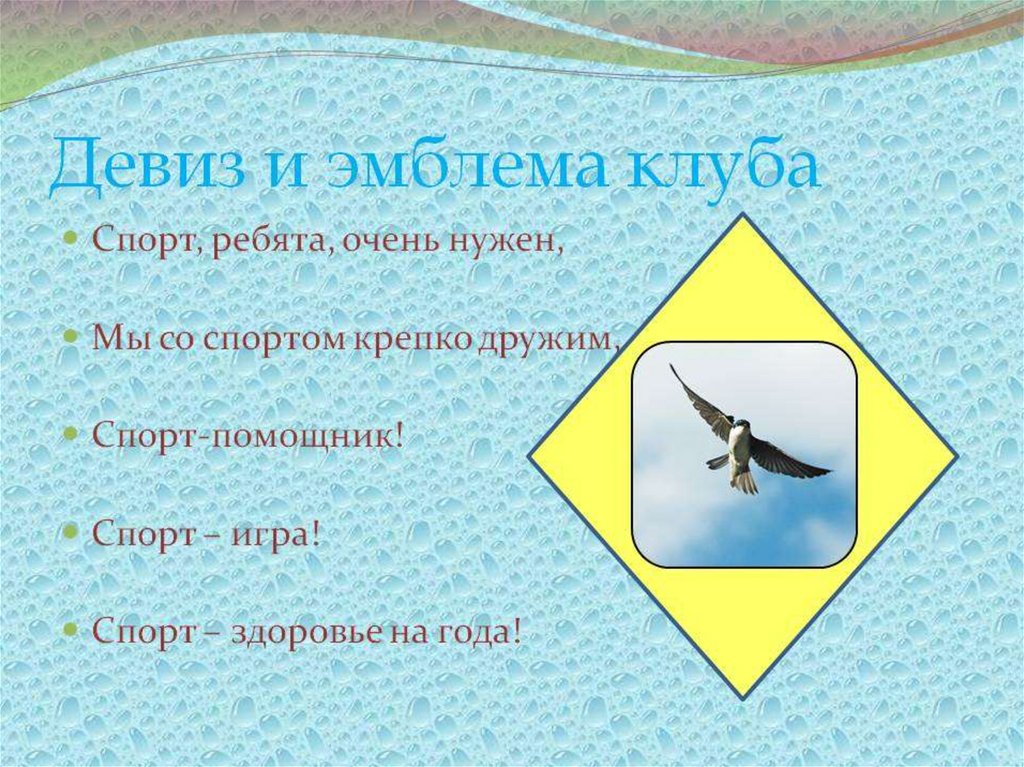 Девиз и эмблема клуба

Спорт, ребята, очень нужен,

Мы со спортом крепко дружим,

Спорт-помощник!

Спорт – игра!

Спорт – здоровье на года!